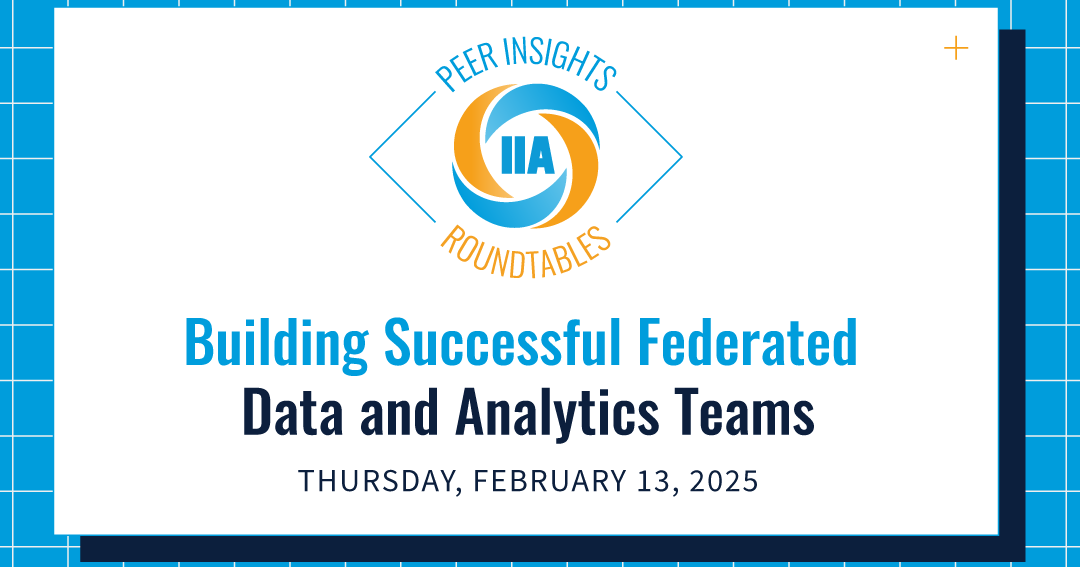 PEER INSIGHTS
IIA
ROUNDTABLES

Building Successful Federated Data and Analytics Teams

THURSDAY, FEBRUARY 13, 2025